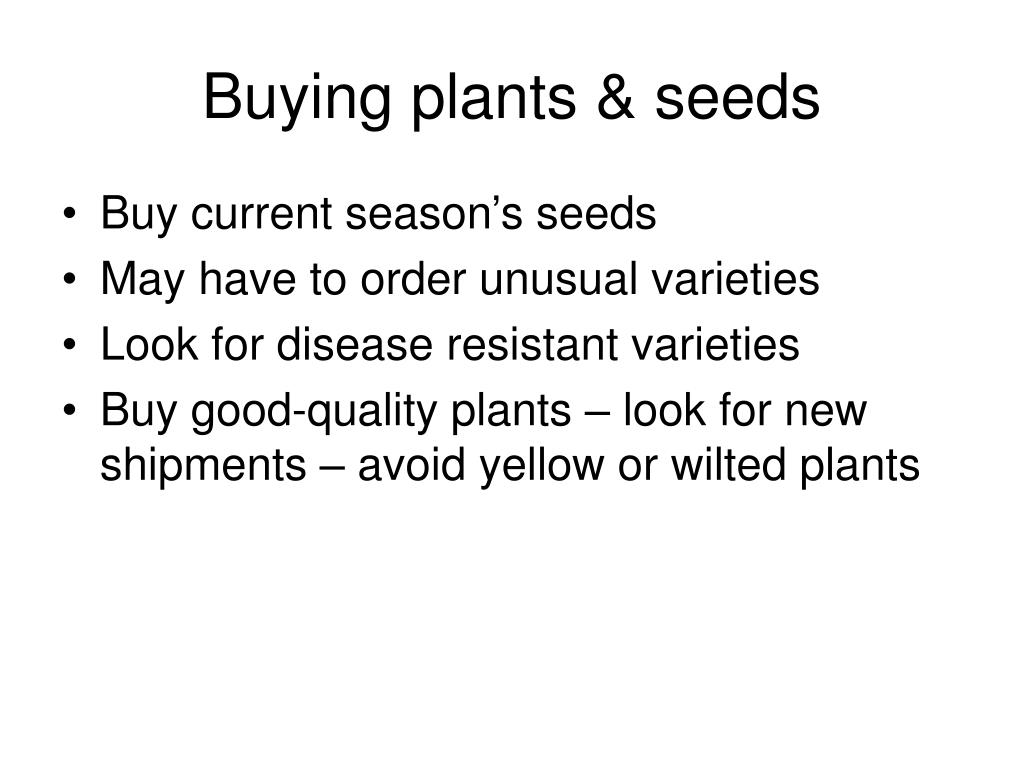 Buying plants & seeds

• Buy current season’s seeds
• May have to order unusual varieties
• Look for disease resistant varieties
• Buy good-quality plants – look for new shipments – avoid yellow or wilted plants